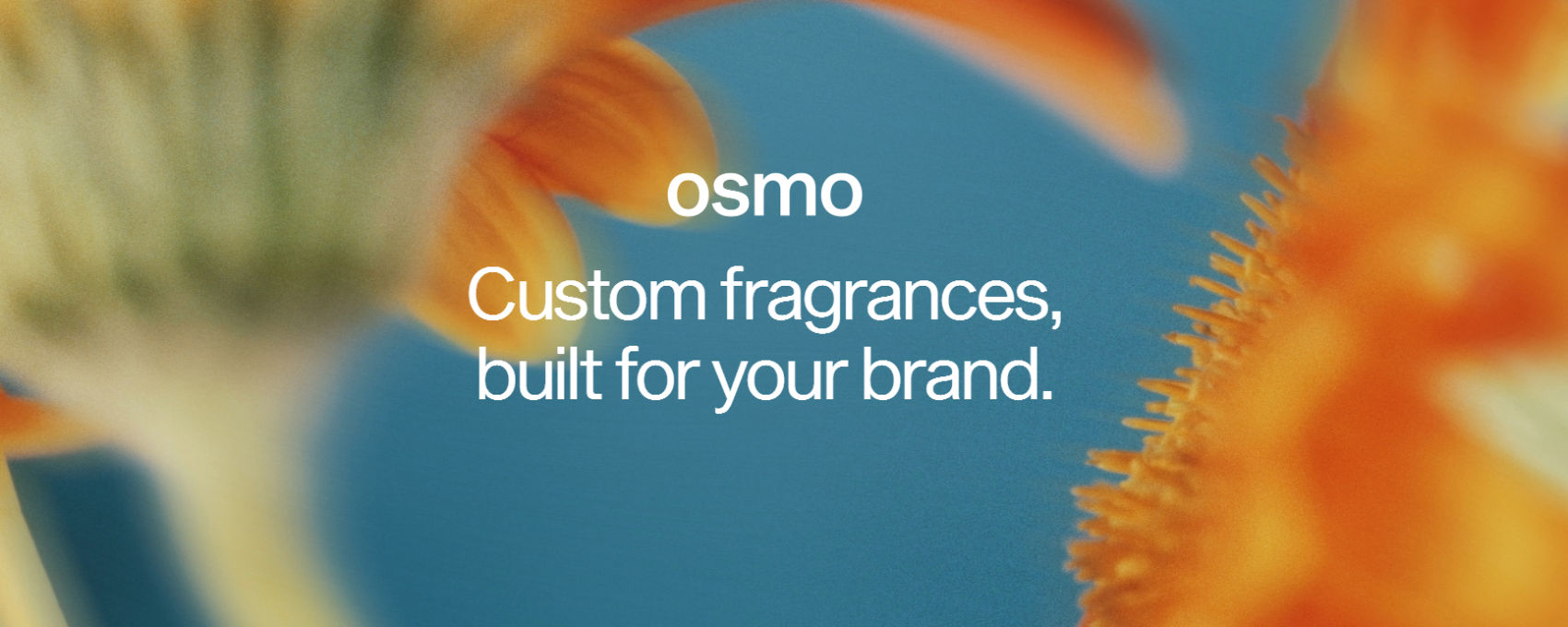 osmo

Custom fragrances, built for your brand.